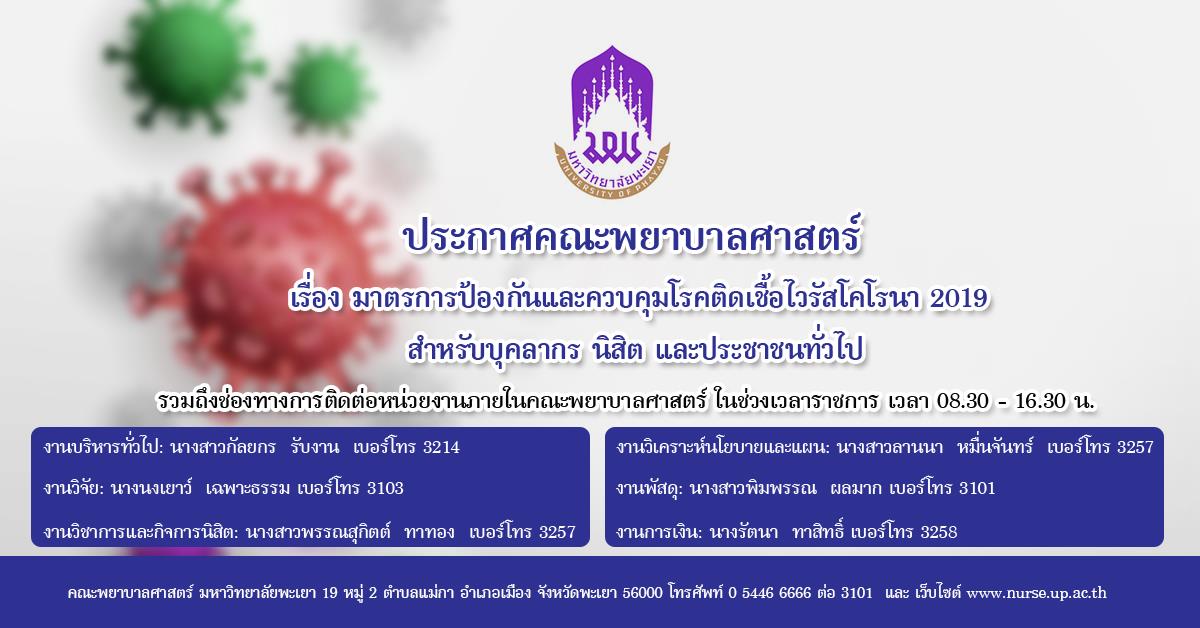 มหาวิทยาลัยพะเยา
UNIVERSITY OF PHAYAO

ประกาศคณะพยาบาลศาสตร์

เรื่อง มาตรการป้องกันและควบคุมโรคติดเชื้อไวรัสโคโรนา 2019

สำหรับบุคลากร นิสิต และประชาชนทั่วไป

รวมถึงช่องทางการติดต่อหน่วยงานภายในคณะพยาบาลศาสตร์ ในช่วงเวลาราชการ เวลา 08.30 - 16.30 น.

งานบริหารทั่วไป: นางสาวกัลยกร รับงาน เบอร์โทร 3214

งานวิจัย: นางนงเยาว์ เฉพาะธรรม เบอร์โทร 3103

งานวิชาการและกิจการนิสิต: นางสาวพรรณสุกิตต์ ทาทอง เบอร์โทร 3257

งานวิเคราะห์นโยบายและแผน: นางสาวลานนา หมื่นจันทร์ เบอร์โทร 3257

งานพัสดุ: นางสาวพิมพรรณ ผลมาก เบอร์โทร 3101

งานการเงิน: นางรัตนา ทาสิทธิ์ เบอร์โทร 3258

คณะพยาบาลศาสตร์ มหาวิทยาลัยพะเยา 19 หมู่ 2 ตำบลแม่กา อำเภอเมือง จังหวัดพะเยา 56000 โทรศัพท์ 0 5446 6666 ต่อ 3101 และ เว็บไซต์ www.nurse.up.ac.th